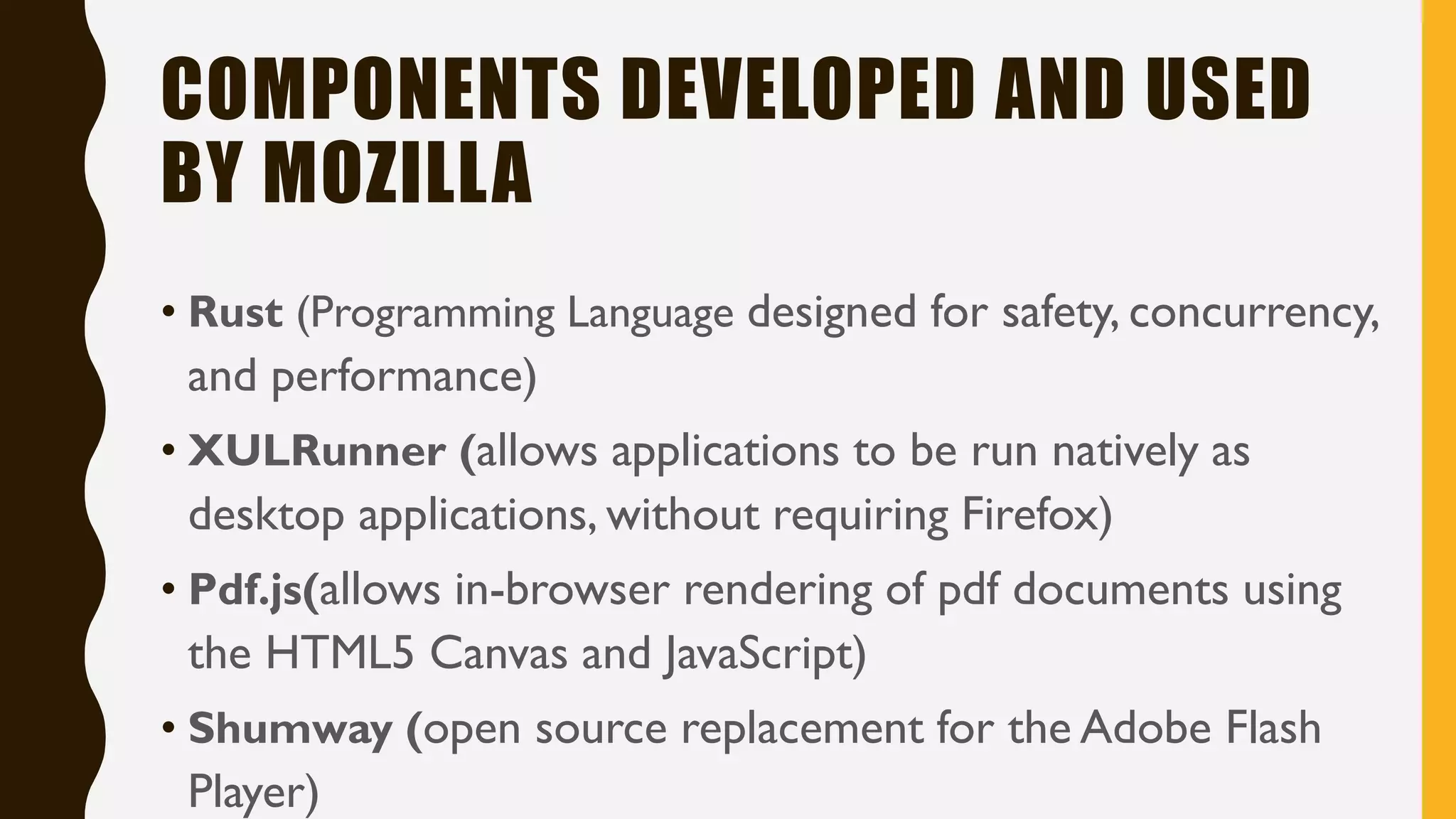 COMPONENTS DEVELOPED AND USED BY MOZILLA

• Rust (Programming Language designed for safety, concurrency, and performance)

• XULRunner (allows applications to be run natively as desktop applications, without requiring Firefox)

• Pdf.js(allows in-browser rendering of pdf documents using the HTML5 Canvas and JavaScript)

• Shumway (open source replacement for the Adobe Flash Player)